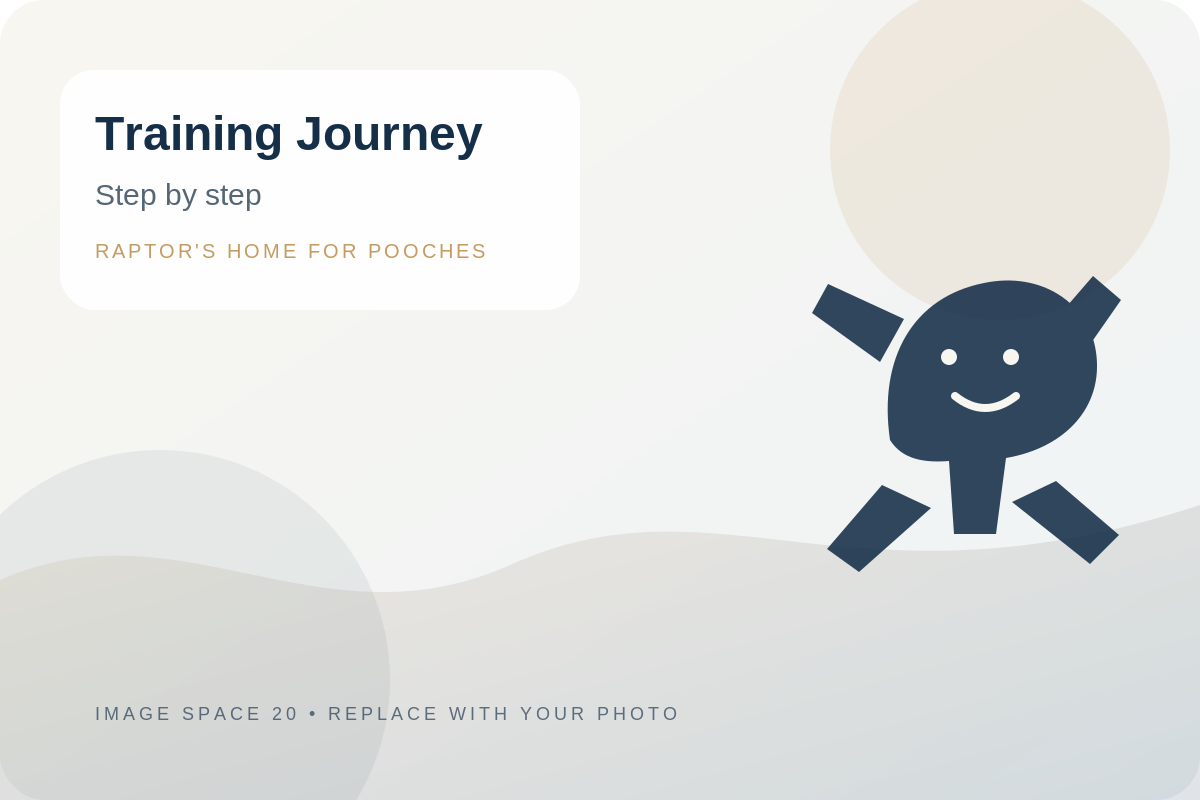 Training Journey

Step by step

RAPTOR'S HOME FOR POOCHES

IMAGE SPACE 20 • REPLACE WITH YOUR PHOTO